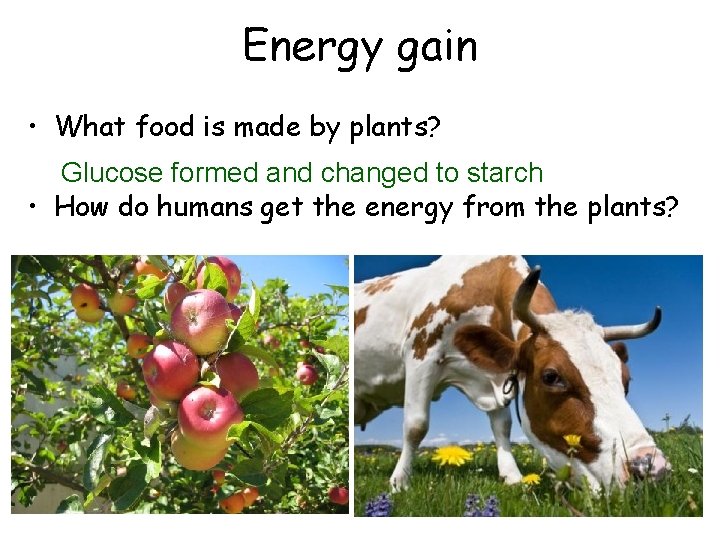 Energy gain

• What food is made by plants?

Glucose formed and changed to starch

• How do humans get the energy from the plants?